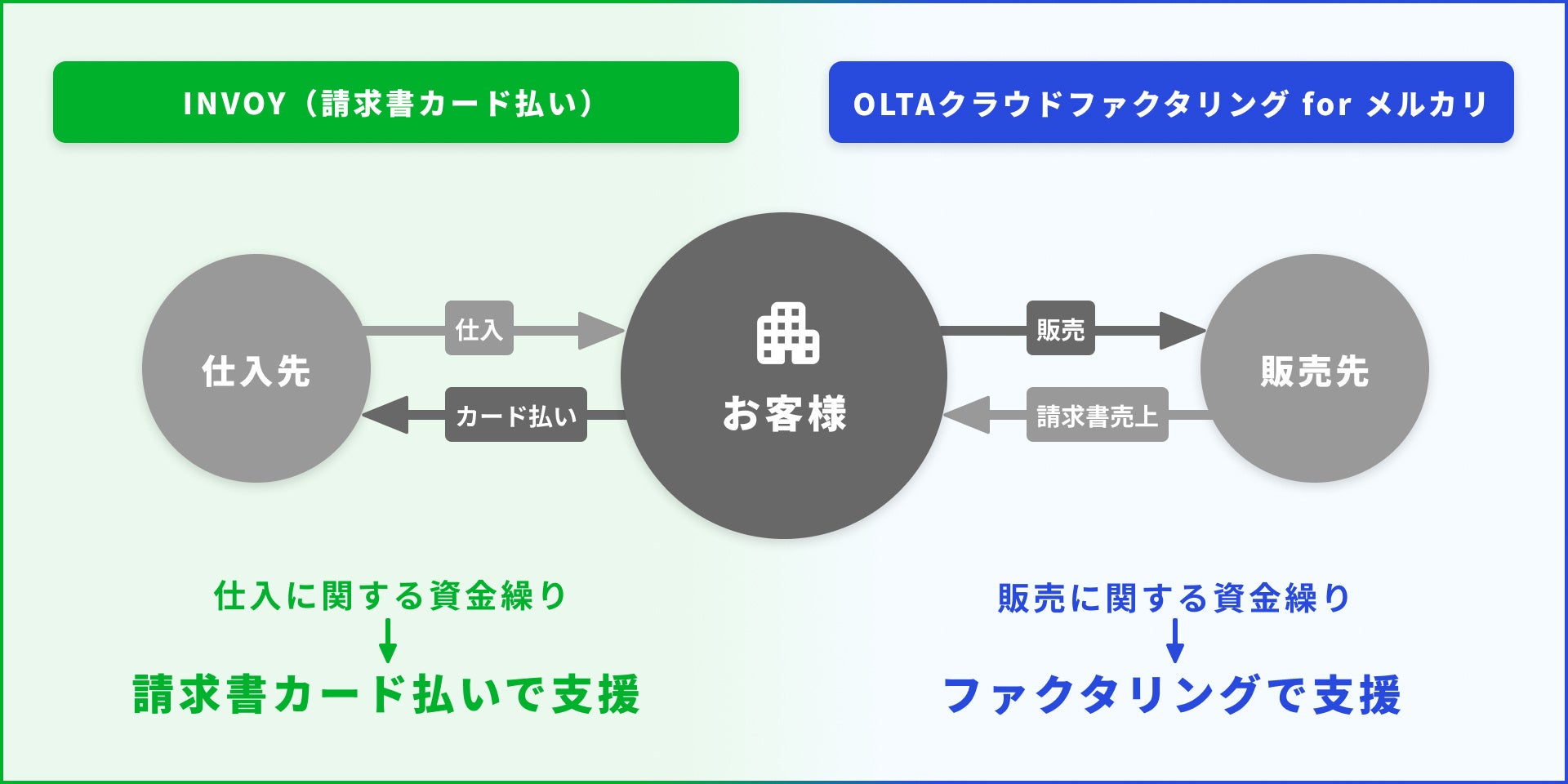 INVOY（請求書カード払い）

OLTAクラウドファクタリング for メルカリ

仕入先

仕入

カード払い

お客様

販売

請求書売上

販売先

仕入に関する資金繰り

請求書カード払いで支援

販売に関する資金繰り

ファクタリングで支援